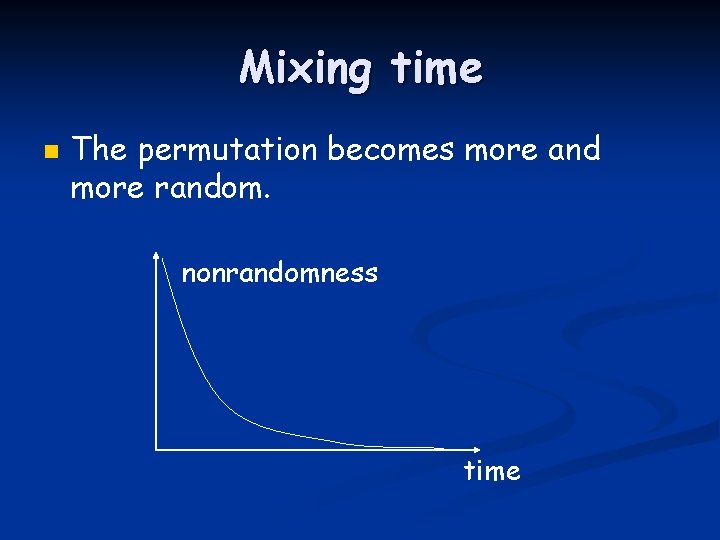 Mixing time

The permutation becomes more and more random.

nonrandomness

time